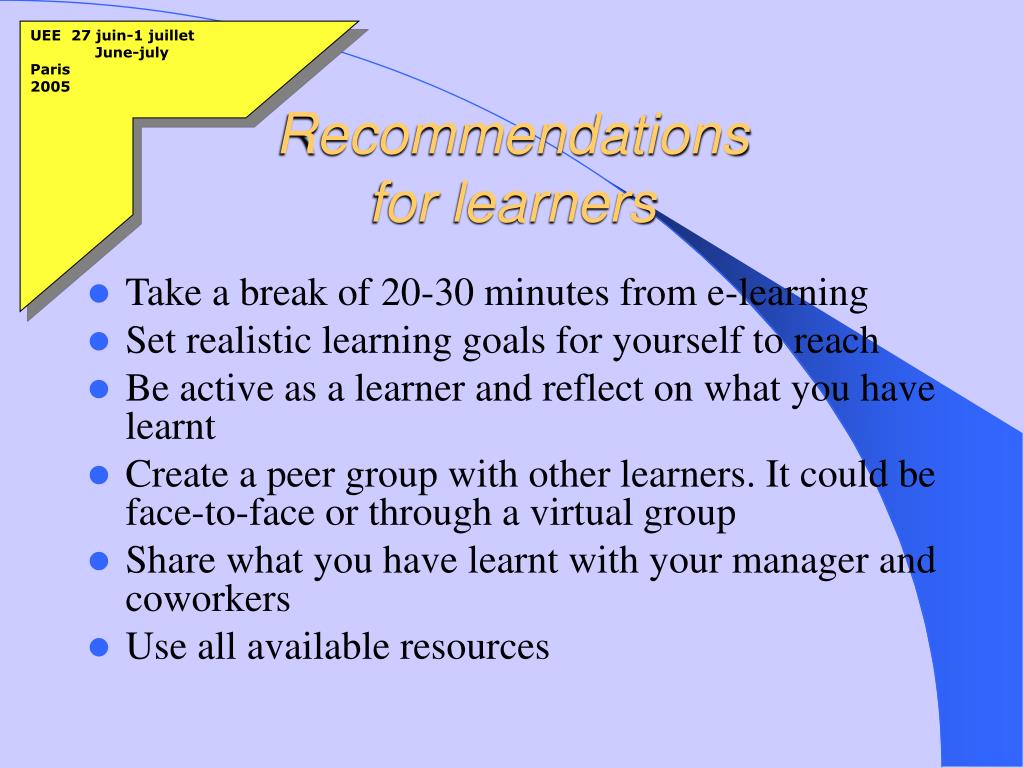 UEE 27 juin-1 juillet
June-july
Paris
2005

Recommendations for learners

- Take a break of 20-30 minutes from e-learning
- Set realistic learning goals for yourself to reach
- Be active as a learner and reflect on what you have learnt
- Create a peer group with other learners. It could be face-to-face or through a virtual group
- Share what you have learnt with your manager and coworkers
- Use all available resources